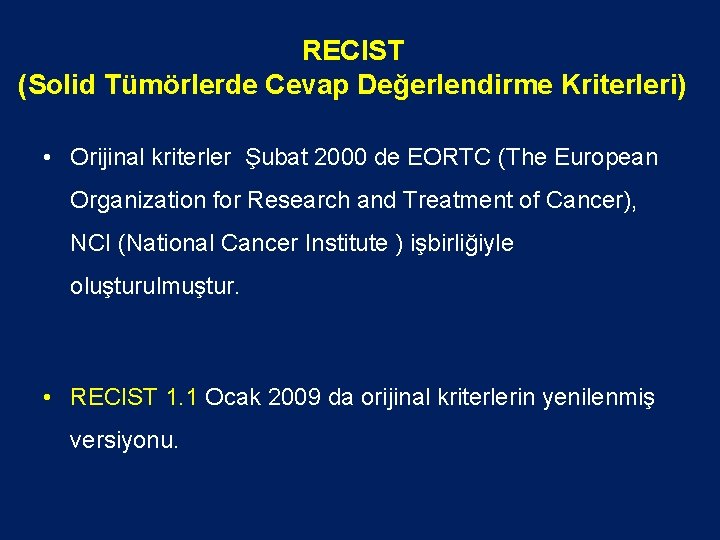 RECIST
(Solid Tümörlerde Cevap Değerlendirme Kriterleri)

• Orijinal kriterler Şubat 2000 de EORTC (The European Organization for Research and Treatment of Cancer), NCI (National Cancer Institute ) işbirliğiyle oluşturulmuştur.

• RECIST 1.1 Ocak 2009 da orijinal kriterlerin yenilenmiş versiyonu.